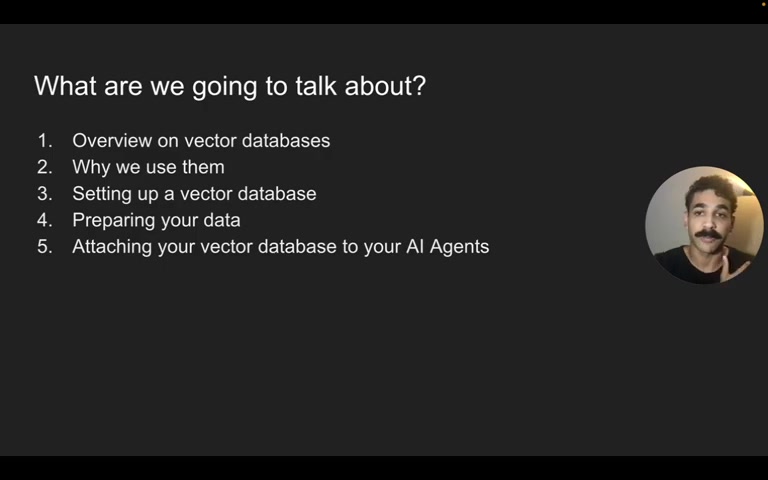 What are we going to talk about?

1. Overview on vector databases
2. Why we use them
3. Setting up a vector database
4. Preparing your data
5. Attaching your vector database to your AI Agents